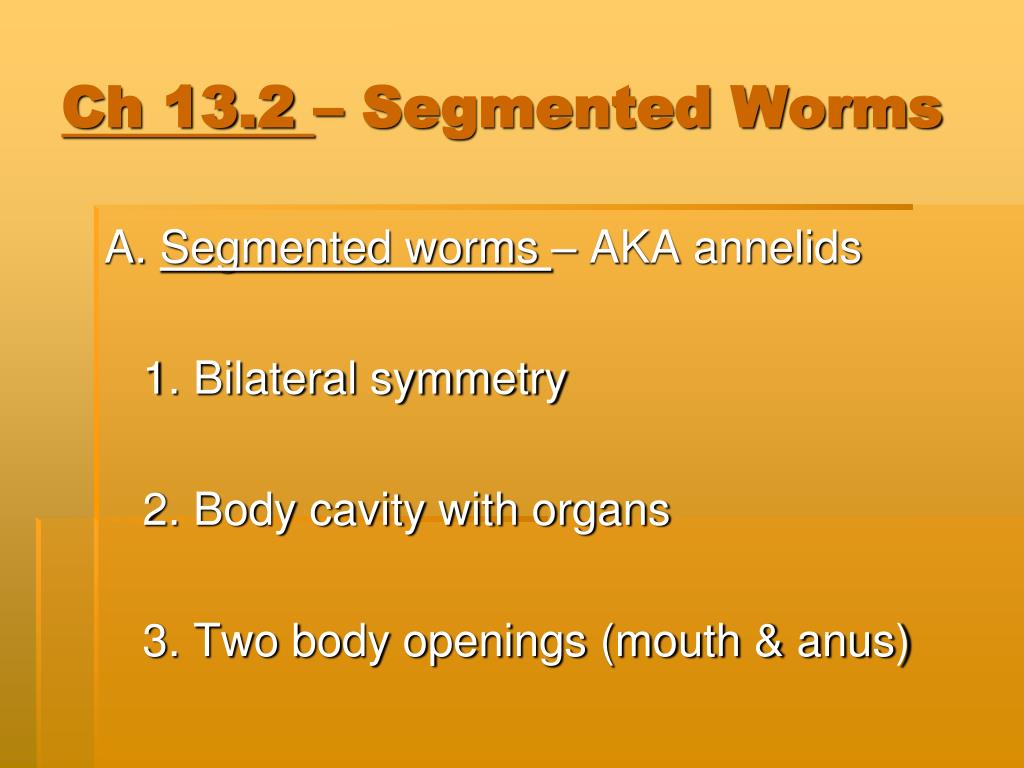 Ch 13.2 – Segmented Worms

A. Segmented worms – AKA annelids

1. Bilateral symmetry

2. Body cavity with organs

3. Two body openings (mouth & anus)